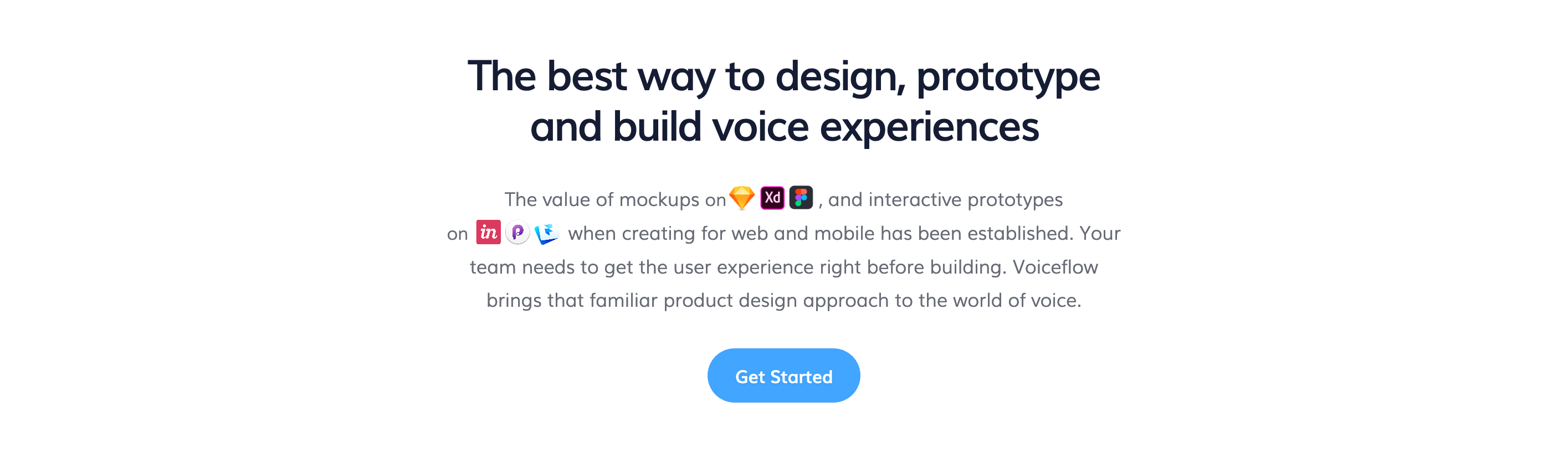 The best way to design, prototype and build voice experiences

The value of mockups on Xd , and interactive prototypes on in P when creating for web and mobile has been established. Your team needs to get the user experience right before building. Voiceflow brings that familiar product design approach to the world of voice.

Get Started